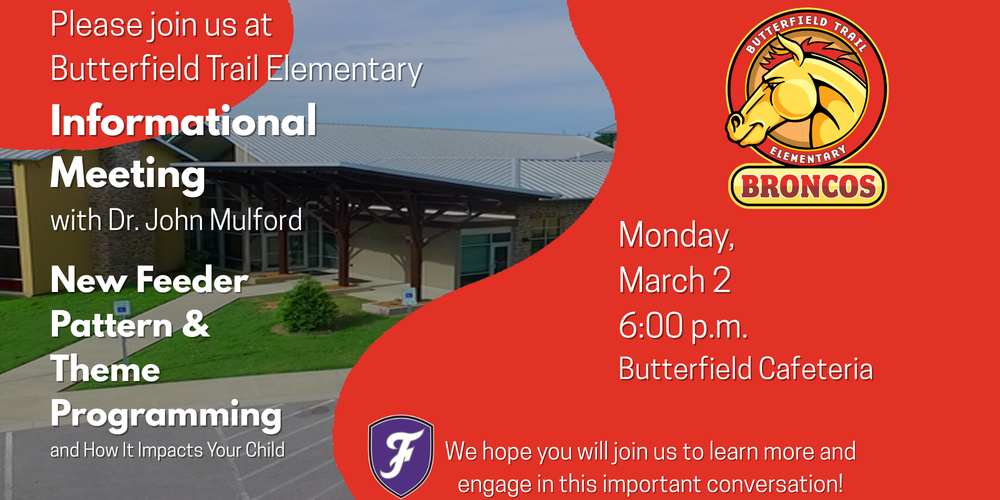 Please join us at Butterfield Trail Elementary

Informational Meeting

with Dr. John Mulford

New Feeder Pattern & Theme Programming

and How It Impacts Your Child

BUTTERFIELD TRAIL ELEMENTARY

BRONCOS

Monday, March 2

6:00 p.m.

Butterfield Cafeteria

F

We hope you will join us to learn more and engage in this important conversation!